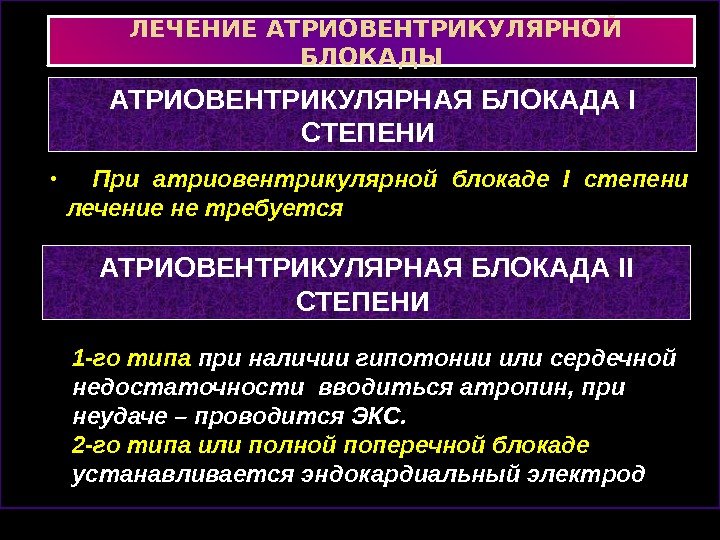 ЛЕЧЕНИЕ АТРИОВЕНТРИКУЛЯРНОЙ БЛОКАДЫ

АТРИОВЕНТРИКУЛЯРНАЯ БЛОКАДА I СТЕПЕНИ

• При атриовентрикулярной блокаде I степени лечение не требуется

АТРИОВЕНТРИКУЛЯРНАЯ БЛОКАДА II СТЕПЕНИ

1-го типа при наличии гипотонии или сердечной недостаточности вводиться атропин, при неудаче – проводится ЭКС.
2-го типа или полной поперечной блокаде устанавливается эндокардиальный электрод